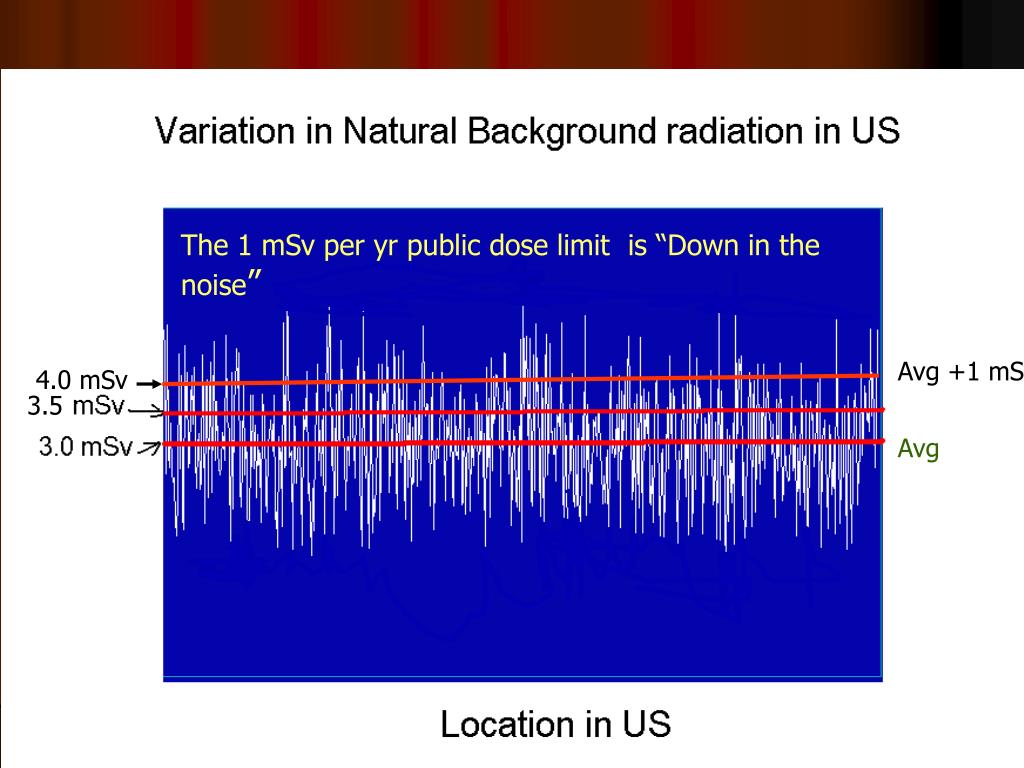 Variation in Natural Background radiation in US

The 1 mSv per yr public dose limit is “Down in the noise”

4.0 mSv
3.5 mSv
3.0 mSv

Avg +1 mS

Avg

Location in US